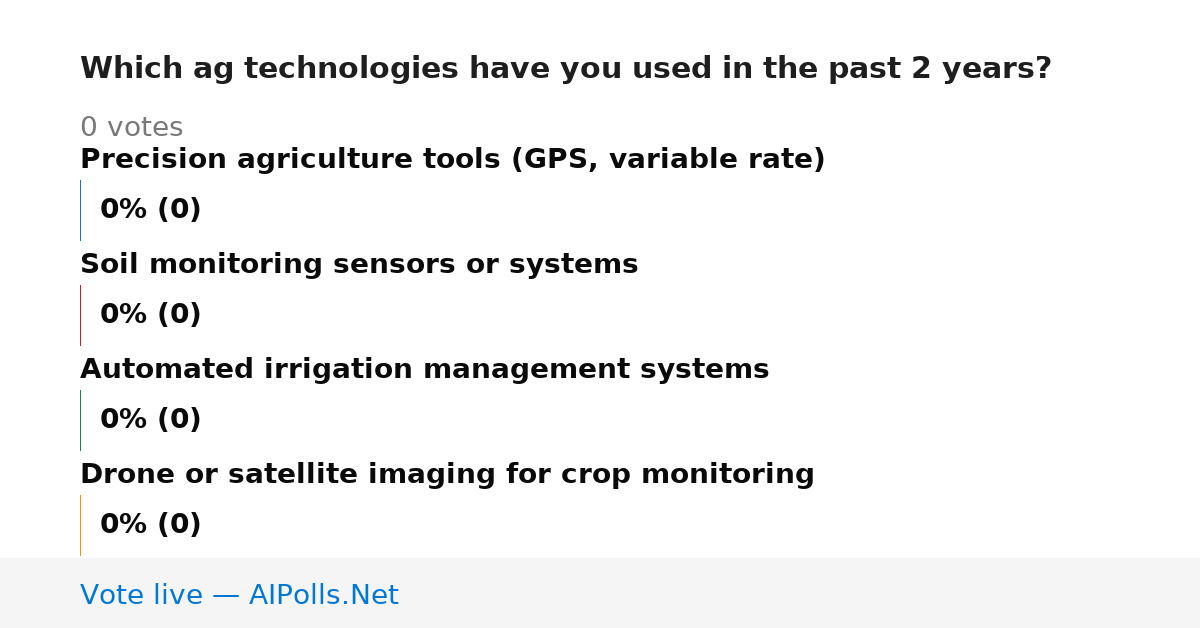 Which ag technologies have you used in the past 2 years?

0 votes

Precision agriculture tools (GPS, variable rate)

0% (0)

Soil monitoring sensors or systems

0% (0)

Automated irrigation management systems

0% (0)

Drone or satellite imaging for crop monitoring

0% (0)

Vote live — AIPolls.Net